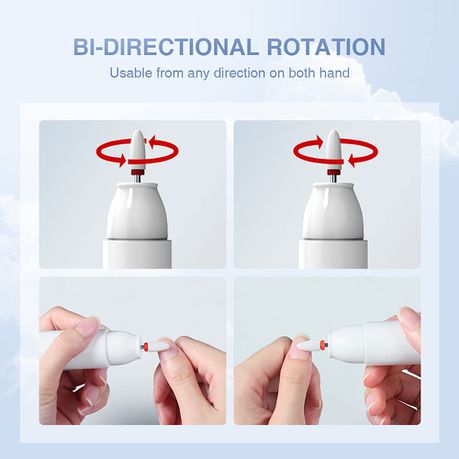 BI-DIRECTIONAL ROTATION
Usable from any direction on both hand